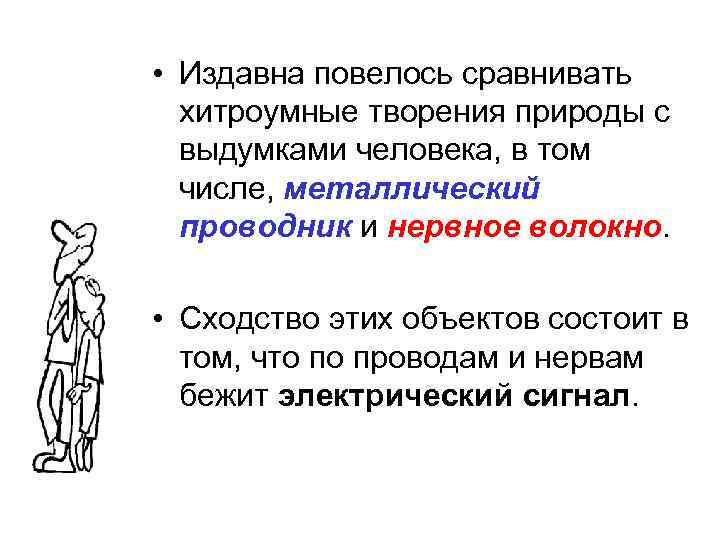 • Издавна повелось сравнивать хитроумные творения природы с выдумками человека, в том числе, металлический проводник и нервное волокно.

• Сходство этих объектов состоит в том, что по проводам и нервам бежит электрический сигнал.